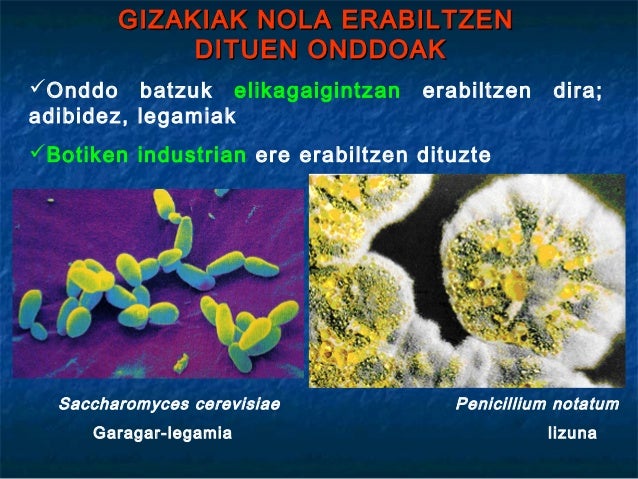 GIZAKIAK NOLA ERABILTZEN DITUEN ONDDOAK

✓Onddo batzuk elikagaigintzan erabiltzen dira; adibidez, legamiak

✓Botiken industrian ere erabiltzen dituzte

Saccharomyces cerevisiae
Garagar-legamia

Penicillium notatum
lizuna